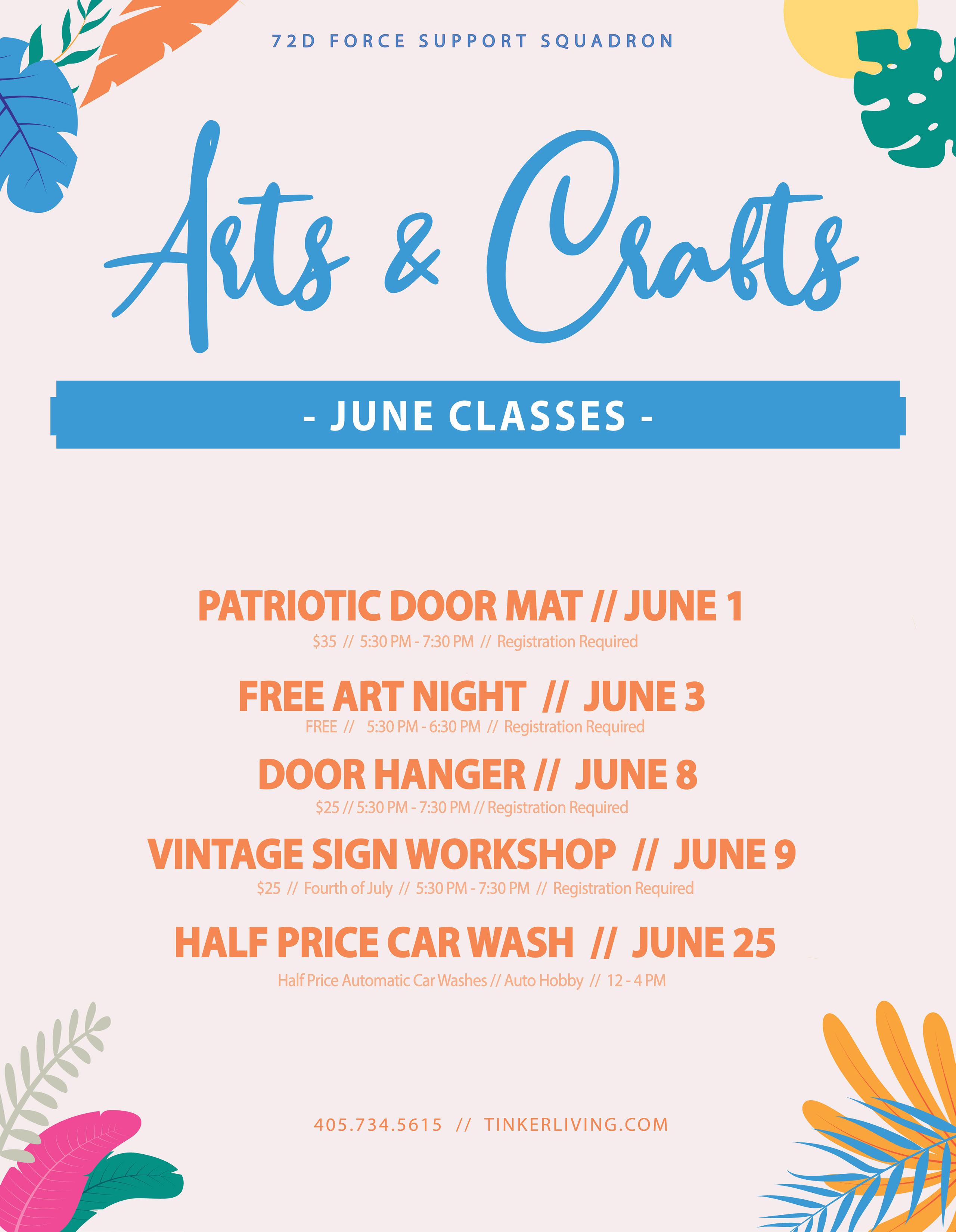 72D FORCE SUPPORT SQUADRON

Arts & Crafts

- JUNE CLASSES -

PATRIOTIC DOOR MAT // JUNE 1

$35 // 5:30 PM - 7:30 PM // Registration Required

FREE ART NIGHT // JUNE 3

FREE // 5:30 PM - 6:30 PM // Registration Required

DOOR HANGER // JUNE 8

$25 // 5:30 PM - 7:30 PM // Registration Required

VINTAGE SIGN WORKSHOP // JUNE 9

$25 // Fourth of July // 5:30 PM - 7:30 PM // Registration Required

HALF PRICE CAR WASH // JUNE 25

Half Price Automatic Car Washes // Auto Hobby // 12 - 4 PM

405.734.5615 // TINKERLIVING.COM